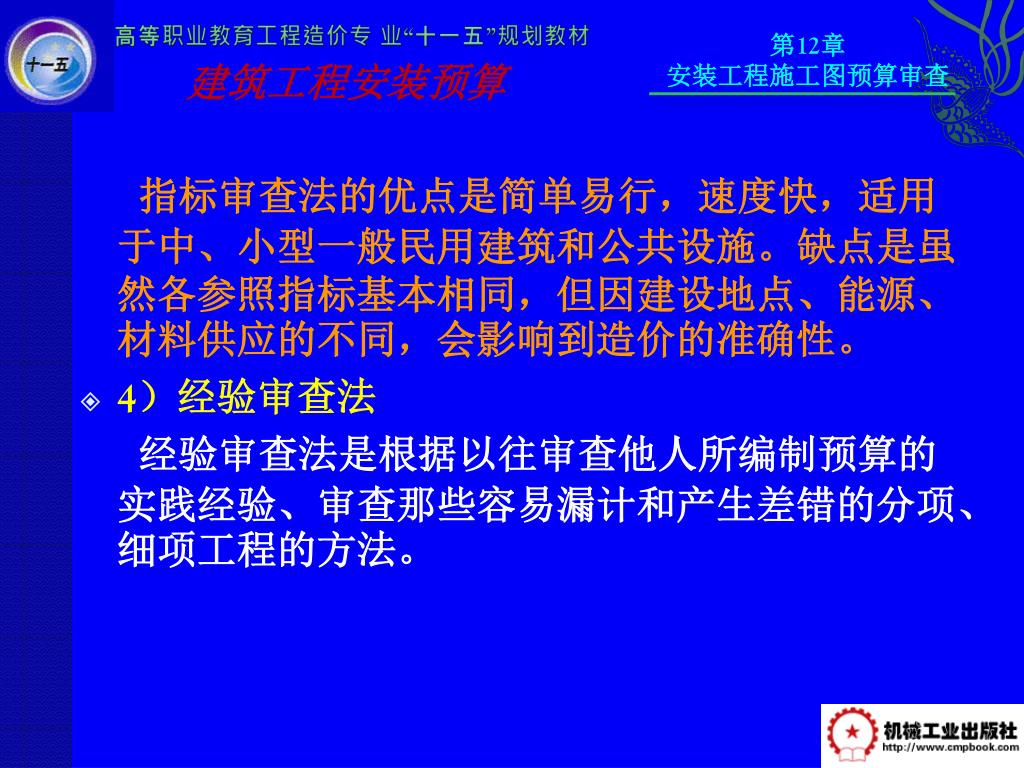 十一五

高等职业教育工程造价专 业“十一五”规划教材

建筑工程安装预算

第12章
安装工程施工图预算审查

指标审查法的优点是简单易行，速度快，适用于中、小型一般民用建筑和公共设施。缺点是虽然各参照指标基本相同，但因建设地点、能源、材料供应的不同，会影响到造价的准确性。

4）经验审查法

经验审查法是根据以往审查他人所编制预算的实践经验、审查那些容易漏计和产生差错的分项、细项工程的方法。

机械工业出版社
http://www.cmpbook.com